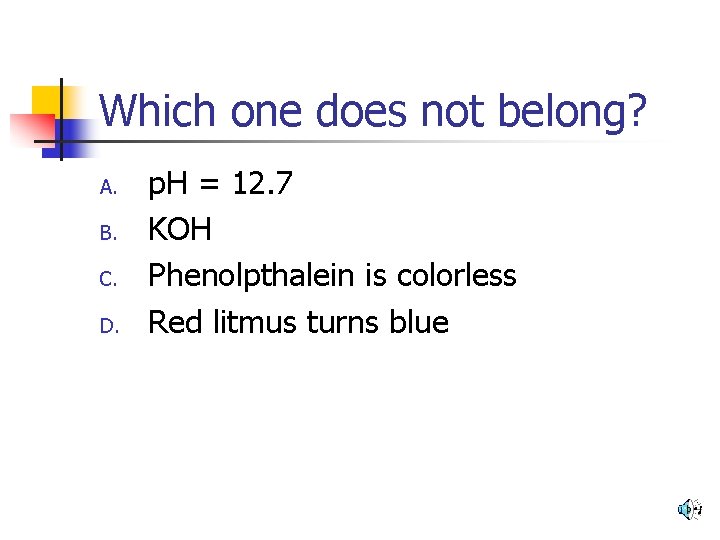 Which one does not belong?

A. pH = 12.7
B. KOH
C. Phenolpthalein is colorless
D. Red litmus turns blue